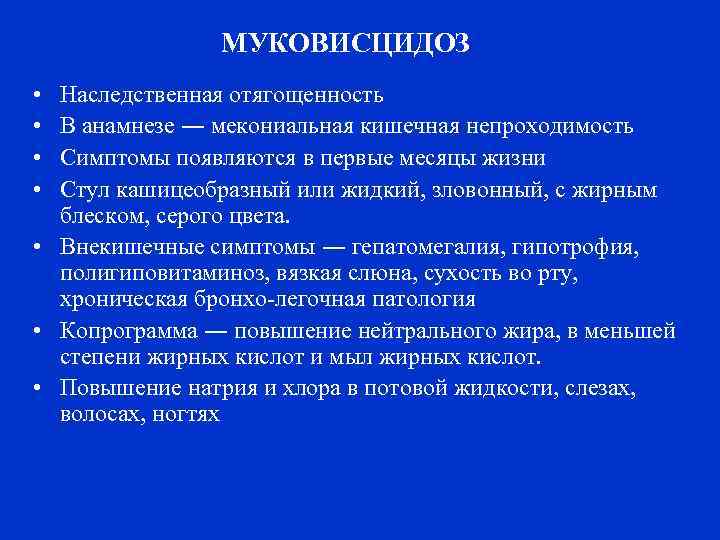 МУКОВИСЦИДОЗ

• Наследственная отягощенность
• В анамнезе — мекониальная кишечная непроходимость
• Симптомы появляются в первые месяцы жизни
• Стул кашицеобразный или жидкий, зловонный, с жирным блеском, серого цвета.
• Внекишечные симптомы — гепатомегалия, гипотрофия, полигиповитаминоз, вязкая слюна, сухость во рту, хроническая бронхо-легочная патология
• Копрограмма — повышение нейтрального жира, в меньшей степени жирных кислот и мыл жирных кислот.
• Повышение натрия и хлора в потовой жидкости, слезах, волосах, ногтях